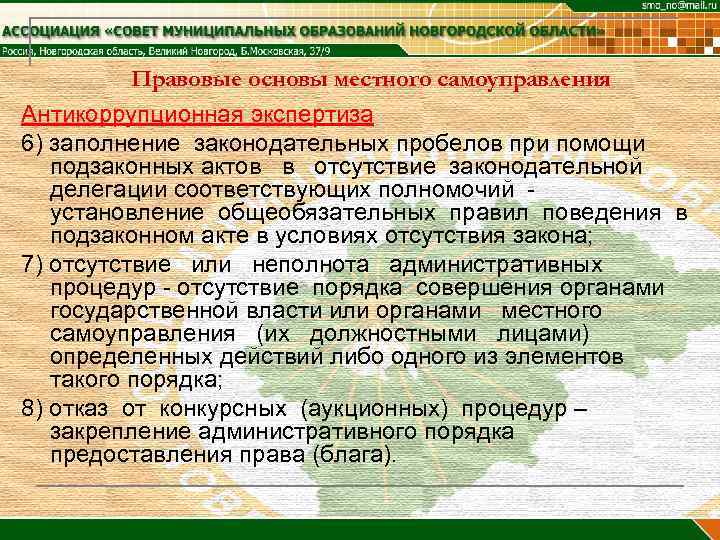 smo_no@mail.ru

АССОЦИАЦИЯ «СОВЕТ МУНИЦИПАЛЬНЫХ ОБРАЗОВАНИЙ НОВГОРОДСКОЙ ОБЛАСТИ»

Россия, Новгородская область, Великий Новгород, Б.Московская, 37/9

Правовые основы местного самоуправления

Антикоррупционная экспертиза

6) заполнение законодательных пробелов при помощи подзаконных актов в отсутствие законодательной делегации соответствующих полномочий - установление общеобязательных правил поведения в подзаконном акте в условиях отсутствия закона;

7) отсутствие или неполнота административных процедур - отсутствие порядка совершения органами государственной власти или органами местного самоуправления (их должностными лицами) определенных действий либо одного из элементов такого порядка;

8) отказ от конкурсных (аукционных) процедур – закрепление административного порядка предоставления права (блага).